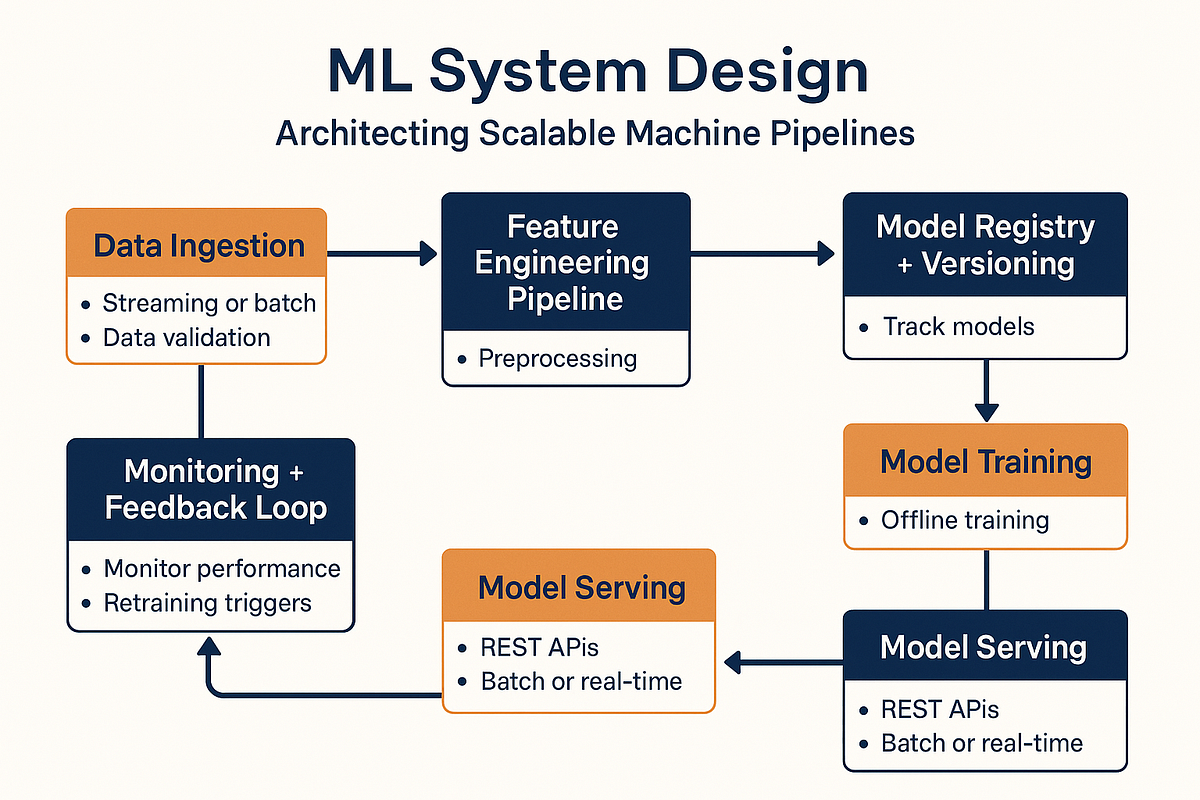 ML System Design
Architecting Scalable Machine Pipelines

Data Ingestion
• Streaming or batch
• Data validation

Feature Engineering Pipeline
• Preprocessing

Model Registry + Versioning
• Track models

Model Training
• Offline training

Model Serving
• REST APIs
• Batch or real-time

Model Serving
• REST APIs
• Batch or real-time

Monitoring + Feedback Loop
• Monitor performance
• Retraining triggers